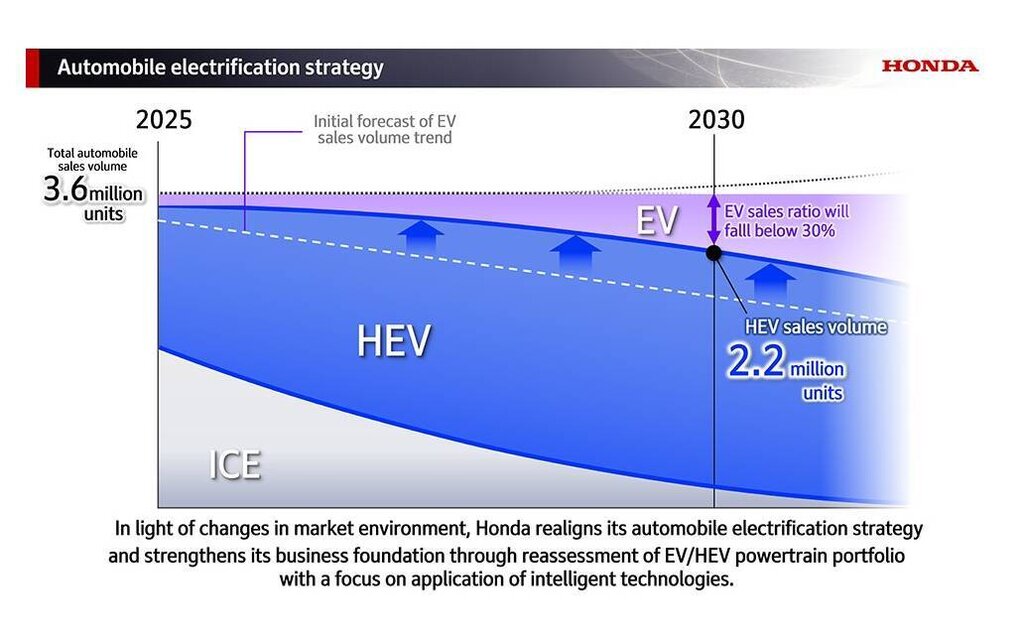 Automobile electrification strategy

HONDA

2025

Initial forecast of EV sales volume trend

2030

Total automobile sales volume
3.6 million units

EV

EV sales ratio will falll below 30%

HEV

HEV sales volume
2.2 million units

ICE

In light of changes in market environment, Honda realigns its automobile electrification strategy and strengthens its business foundation through reassessment of EV/HEV powertrain portfolio with a focus on application of intelligent technologies.